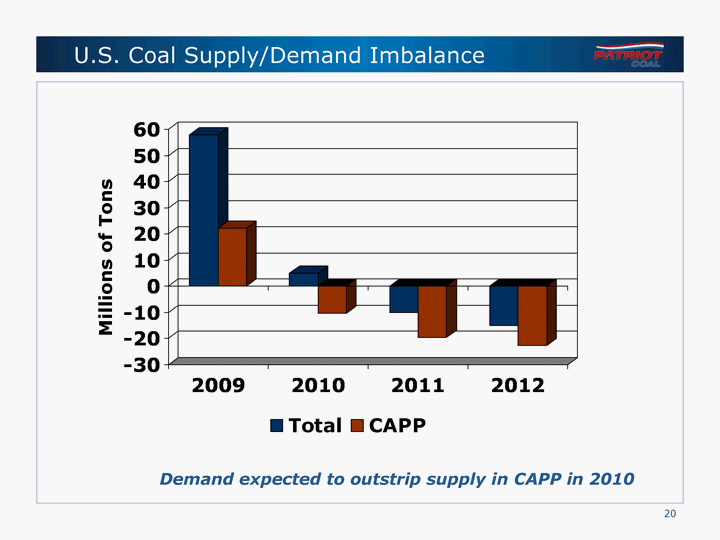 U.S. Coal Supply/Demand Imbalance

PATRIOT COAL

Millions of Tons

60
50
40
30
20
10
0
-10
-20
-30

2009 2010 2011 2012

Total CAPP

Demand expected to outstrip supply in CAPP in 2010

20